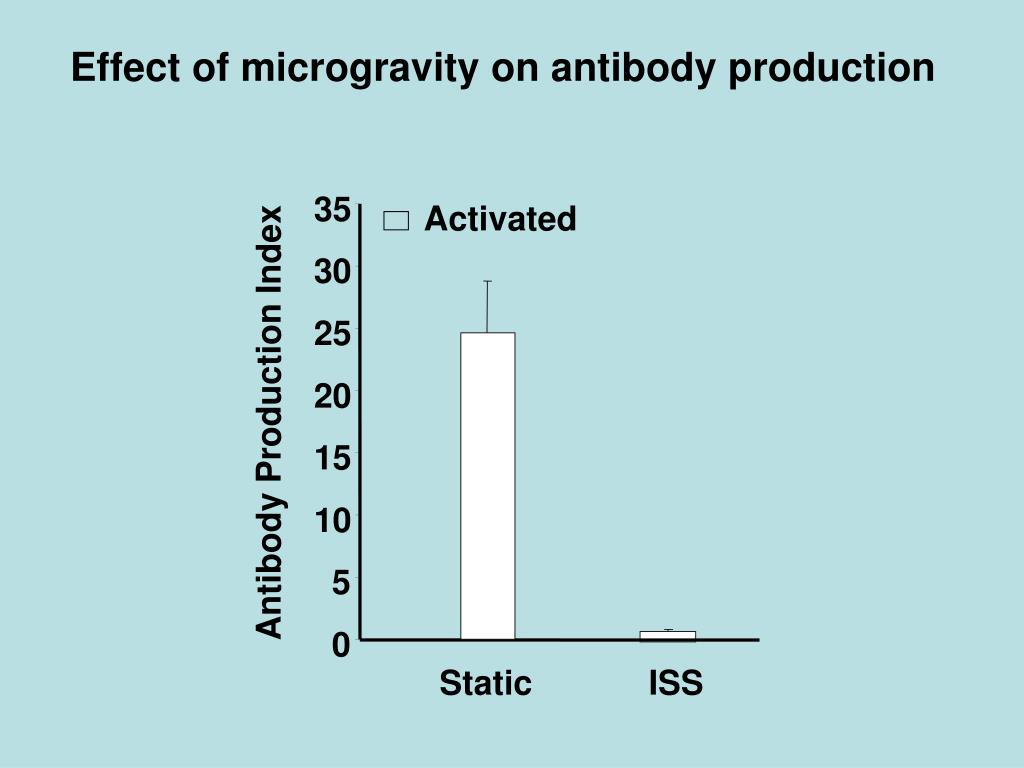 Effect of microgravity on antibody production

Antibody Production Index

35
30
25
20
15
10
5
0

Activated

Static
ISS